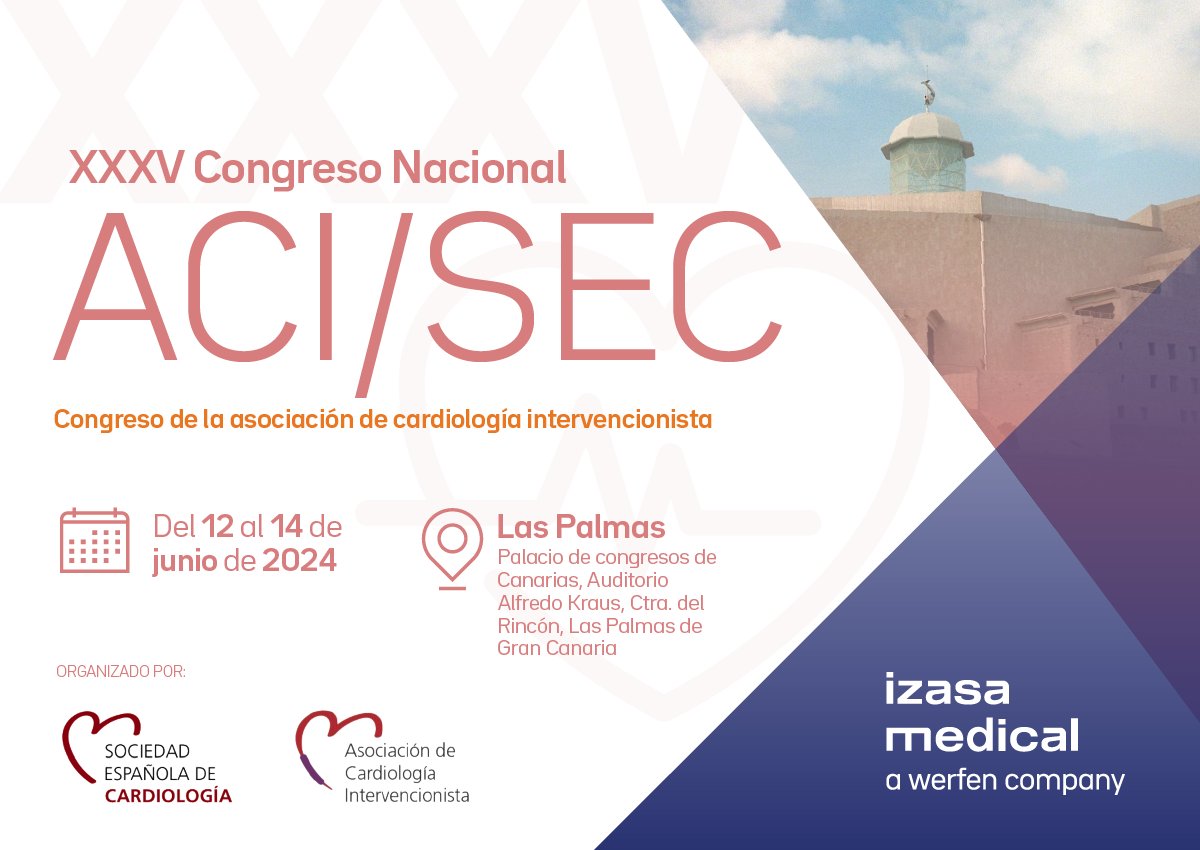 XXXV Congreso Nacional

ACI/SEC

Congreso de la asociación de cardiología intervencionista

Del 12 al 14 de junio de 2024

Las Palmas
Palacio de congresos de Canarias, Auditorio Alfredo Kraus, Ctra. del Rincón, Las Palmas de Gran Canaria

ORGANIZADO POR:

SOCIEDAD ESPAÑOLA DE CARDIOLOGÍA

Asociación de Cardiología Intervencionista

izasa medical
a werfen company